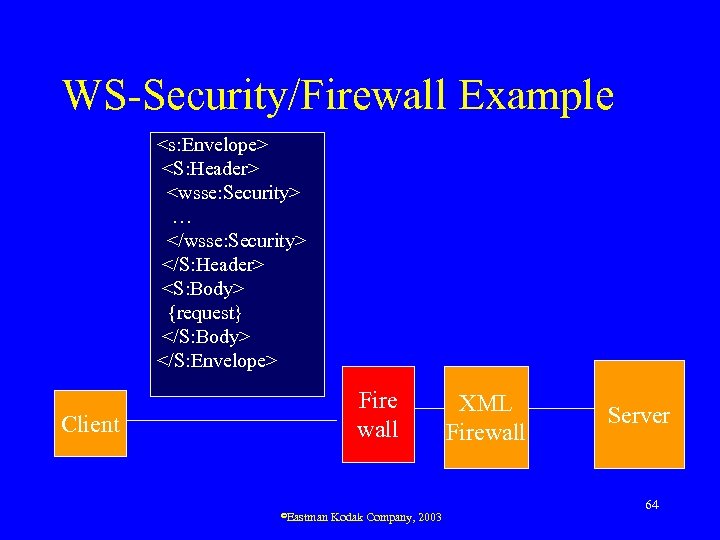 WS-Security/Firewall Example

<s:Envelope>
<S:Header>
<wsse:Security>
…
</wsse:Security>
</S:Header>
<S:Body>
{request}
</S:Body>
</S:Envelope>

Client

Fire wall

XML Firewall

Server

64

©Eastman Kodak Company, 2003